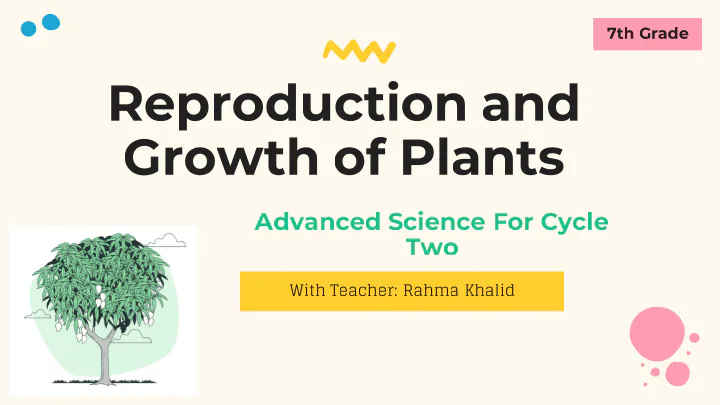 7th Grade

Reproduction and Growth of Plants

Advanced Science For Cycle Two

With Teacher: Rahma Khalid